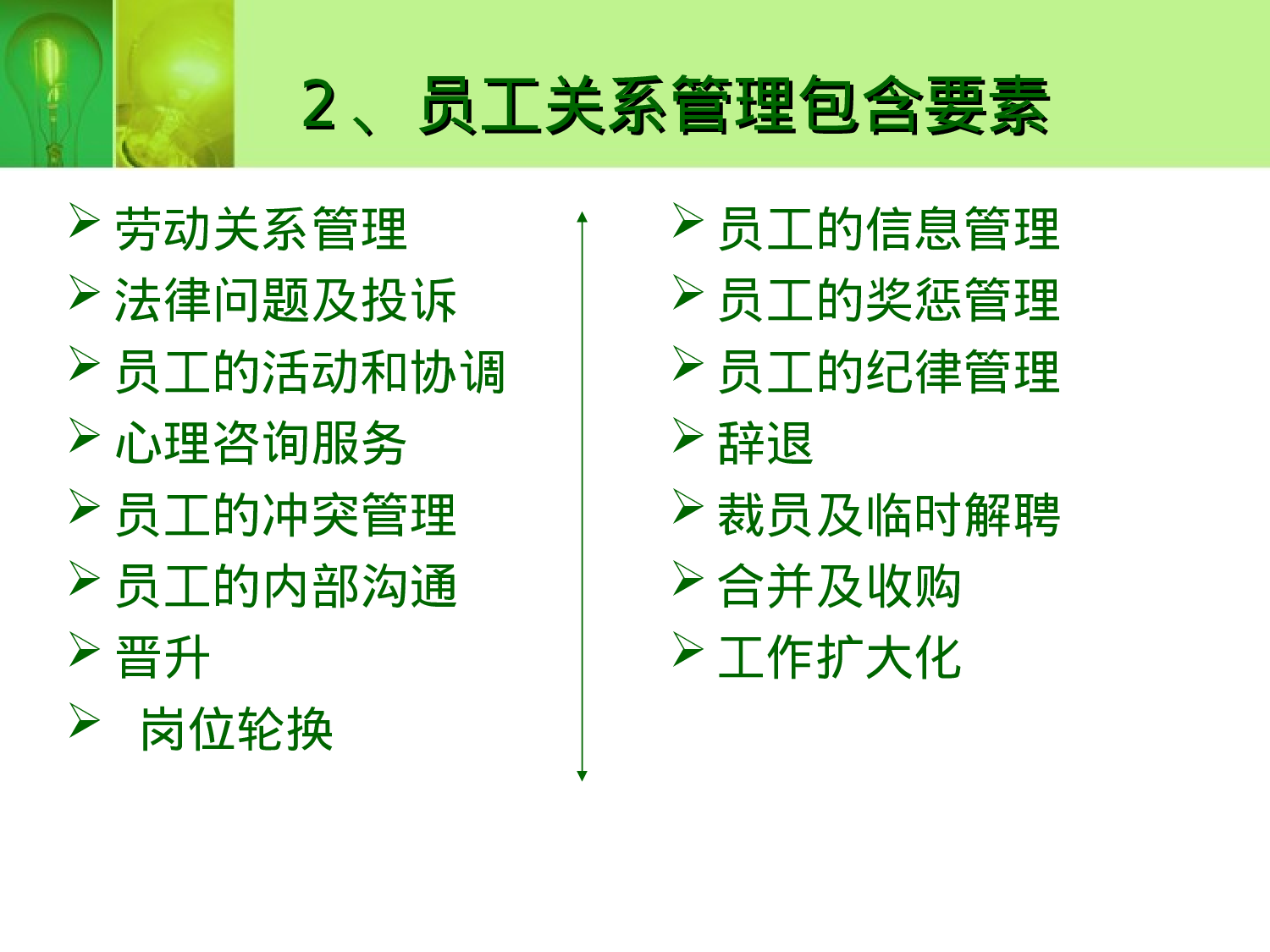 2、员工关系管理包含要素

➢ 劳动关系管理
➢ 法律问题及投诉
➢ 员工的活动和协调
➢ 心理咨询服务
➢ 员工的冲突管理
➢ 员工的内部沟通
➢ 晋升
➢ 岗位轮换

➢ 员工的信息管理
➢ 员工的奖惩管理
➢ 员工的纪律管理
➢ 辞退
➢ 裁员及临时解聘
➢ 合并及收购
➢ 工作扩大化